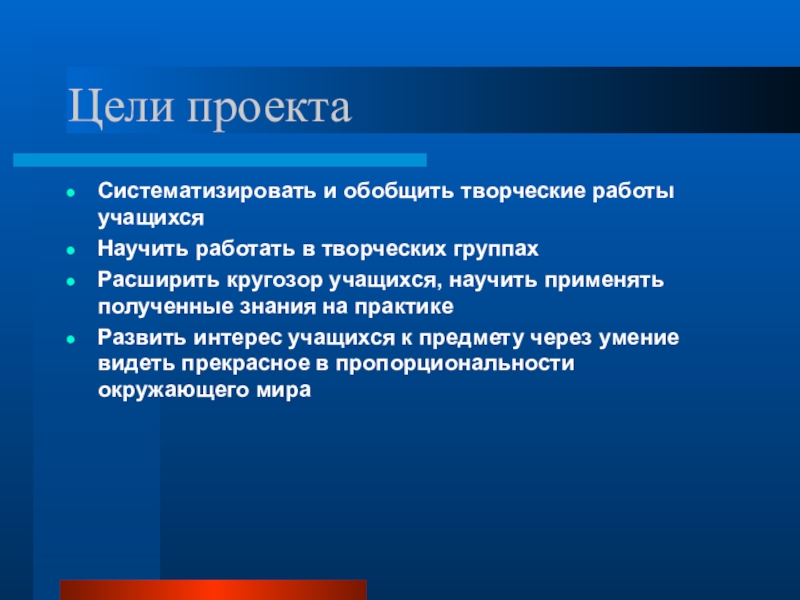 Цели проекта

- Систематизировать и обобщить творческие работы учащихся
- Научить работать в творческих группах
- Расширить кругозор учащихся, научить применять полученные знания на практике
- Развить интерес учащихся к предмету через умение видеть прекрасное в пропорциональности окружающего мира